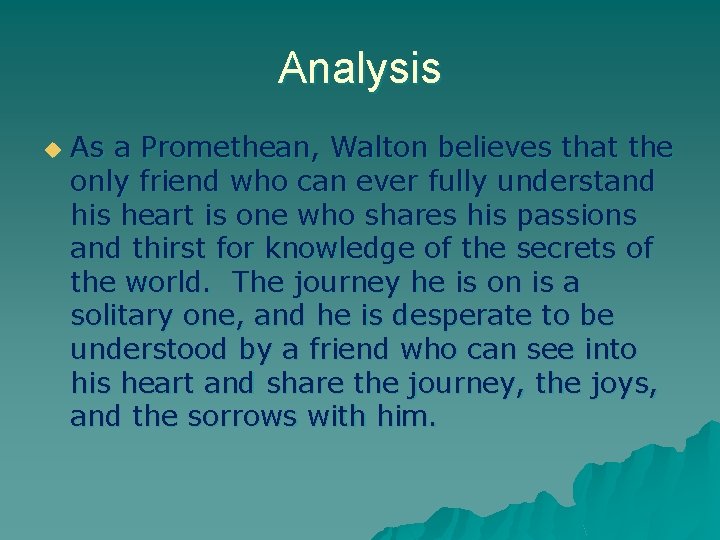 Analysis

As a Promethean, Walton believes that the only friend who can ever fully understand his heart is one who shares his passions and thirst for knowledge of the secrets of the world.  The journey he is on is a solitary one, and he is desperate to be understood by a friend who can see into his heart and share the journey, the joys, and the sorrows with him.